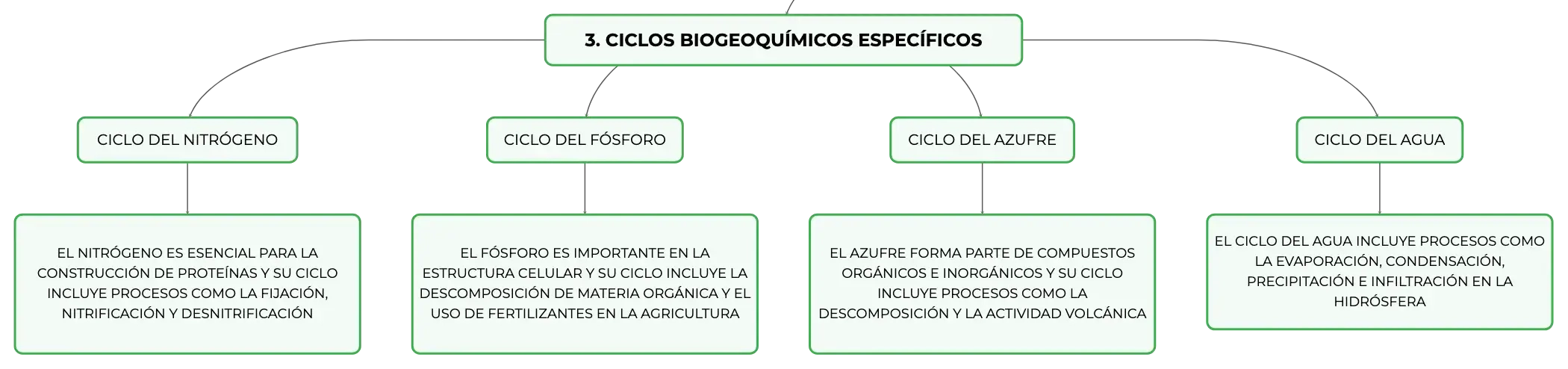 3. CICLOS BIOGEOQUÍMICOS ESPECÍFICOS

CICLO DEL NITRÓGENO

EL NITRÓGENO ES ESENCIAL PARA LA CONSTRUCCIÓN DE PROTEÍNAS Y SU CICLO INCLUYE PROCESOS COMO LA FIJACIÓN, NITRIFICACIÓN Y DESNITRIFICACIÓN

CICLO DEL FÓSFORO

EL FÓSFORO ES IMPORTANTE EN LA ESTRUCTURA CELULAR Y SU CICLO INCLUYE LA DESCOMPOSICIÓN DE MATERIA ORGÁNICA Y EL USO DE FERTILIZANTES EN LA AGRICULTURA

CICLO DEL AZUFRE

EL AZUFRE FORMA PARTE DE COMPUESTOS ORGÁNICOS E INORGÁNICOS Y SU CICLO INCLUYE PROCESOS COMO LA DESCOMPOSICIÓN Y LA ACTIVIDAD VOLCÁNICA

CICLO DEL AGUA

EL CICLO DEL AGUA INCLUYE PROCESOS COMO LA EVAPORACIÓN, CONDENSACIÓN, PRECIPITACIÓN E INFILTRACIÓN EN LA HIDRÓSFERA